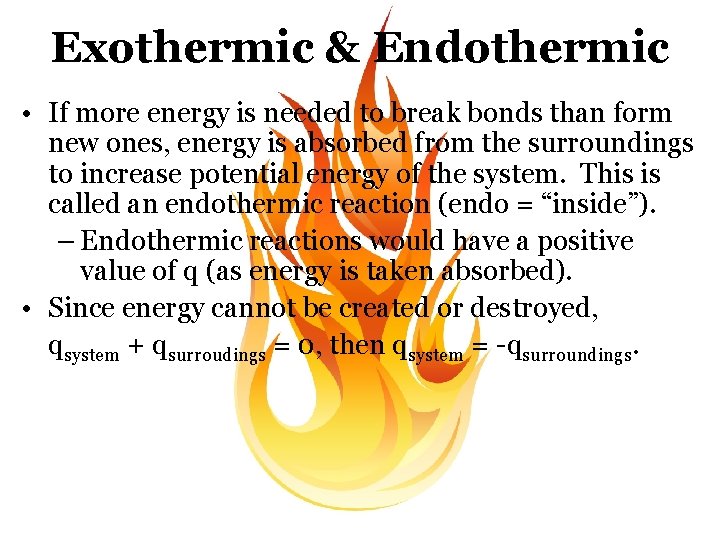 Exothermic & Endothermic

• If more energy is needed to break bonds than form new ones, energy is absorbed from the surroundings to increase potential energy of the system. This is called an endothermic reaction (endo = “inside”).

– Endothermic reactions would have a positive value of q (as energy is taken absorbed).

• Since energy cannot be created or destroyed, $q_{system} + q_{surroudings} = 0$, then $q_{system} = -q_{surroundings}$.